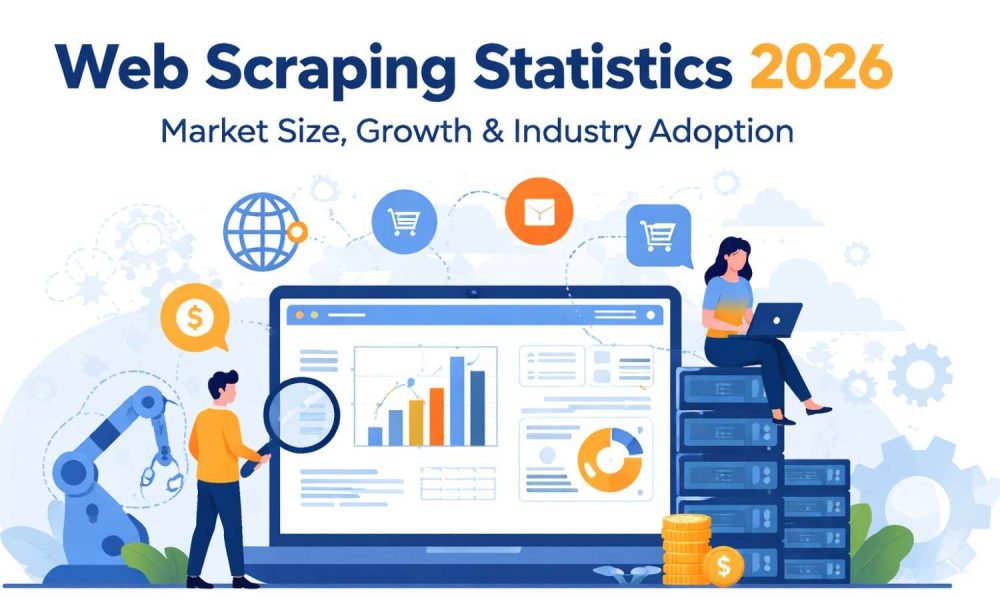 Web Scraping Statistics 2026

Market Size, Growth & Industry Adoption

$

$